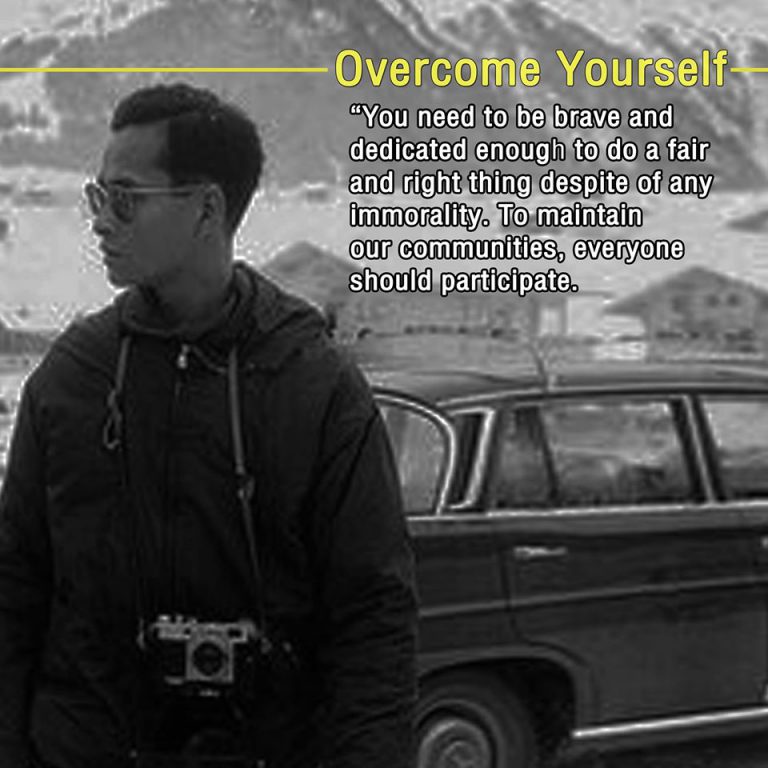 Overcome Yourself

“You need to be brave and dedicated enough to do a fair and right thing despite of any immorality. To maintain our communities, everyone should participate.